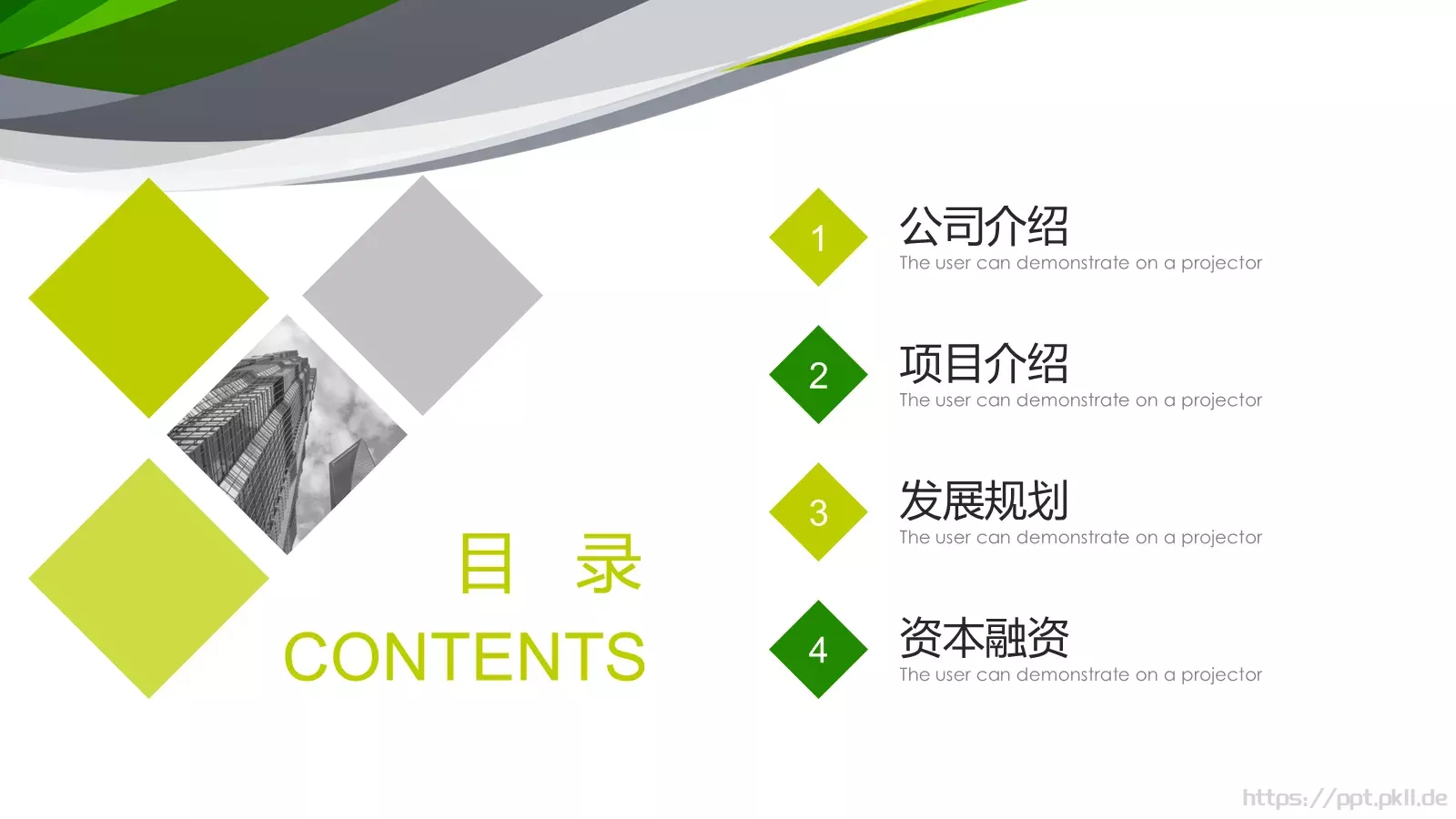 目 录
CONTENTS

1
公司介绍
The user can demonstrate on a projector

2
项目介绍
The user can demonstrate on a projector

3
发展规划
The user can demonstrate on a projector

4
资本融资
The user can demonstrate on a projector

https://ppt.pkll.de